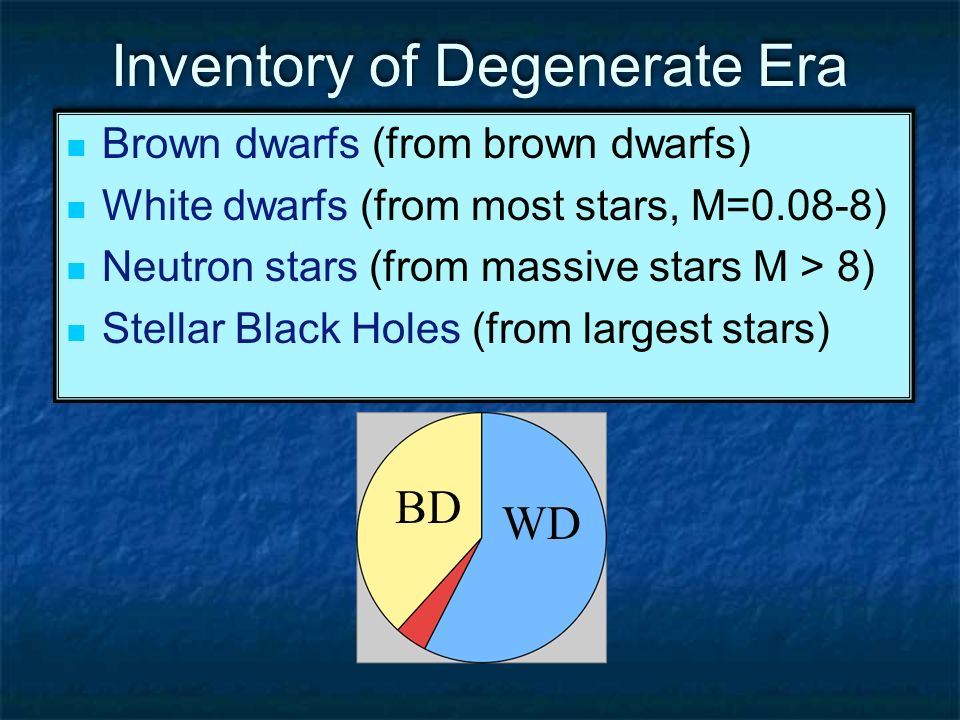 Inventory of Degenerate Era

- Brown dwarfs (from brown dwarfs)
- White dwarfs (from most stars, M=0.08-8)
- Neutron stars (from massive stars M > 8)
- Stellar Black Holes (from largest stars)

BD
WD